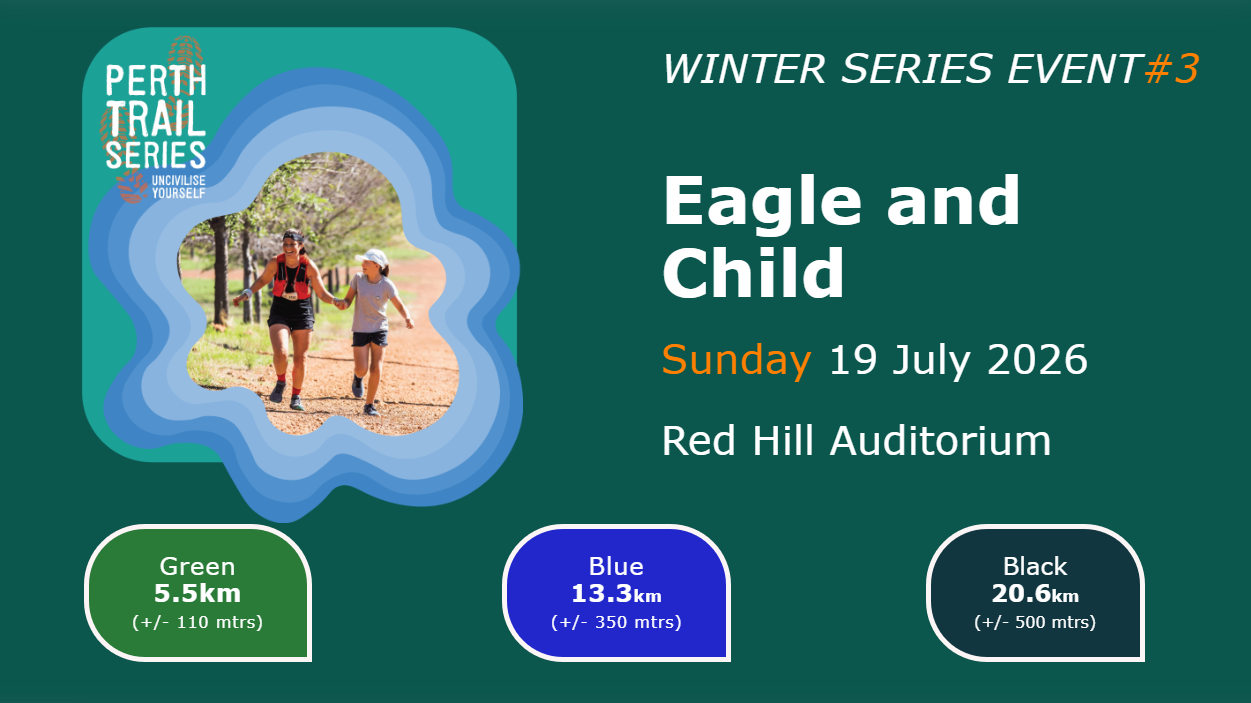 PERTH TRAIL SERIES
UNCIVILISE YOURSELF

WINTER SERIES EVENT#3

Eagle and Child

Sunday 19 July 2026

Red Hill Auditorium

Green
5.5km
(+/- 110 mtrs)

Blue
13.3km
(+/- 350 mtrs)

Black
20.6km
(+/- 500 mtrs)